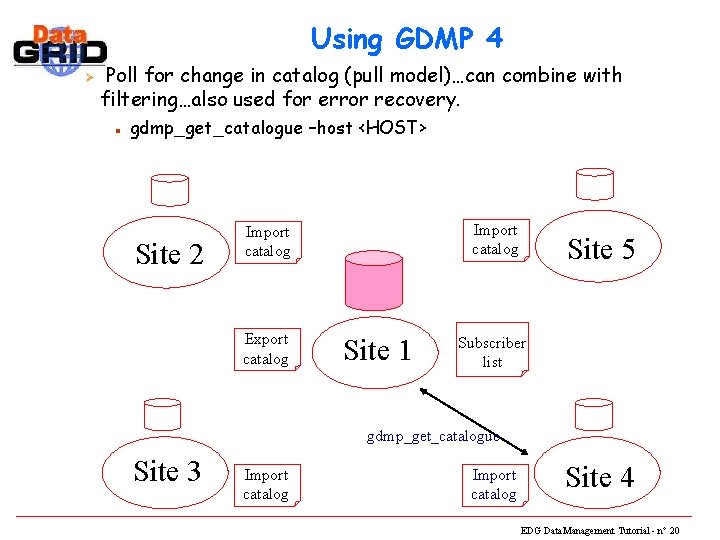 Data GRID

Using GDMP 4

Poll for change in catalog (pull model)…can combine with filtering…also used for error recovery.

gdmp_get_catalogue –host <HOST>

Site 2

Import catalog

Import catalog

Site 5

Export catalog

Site 1

Subscriber list

gdmp_get_catalogue

Site 3

Import catalog

Import catalog

Site 4

EDG Data Management Tutorial - n° 20